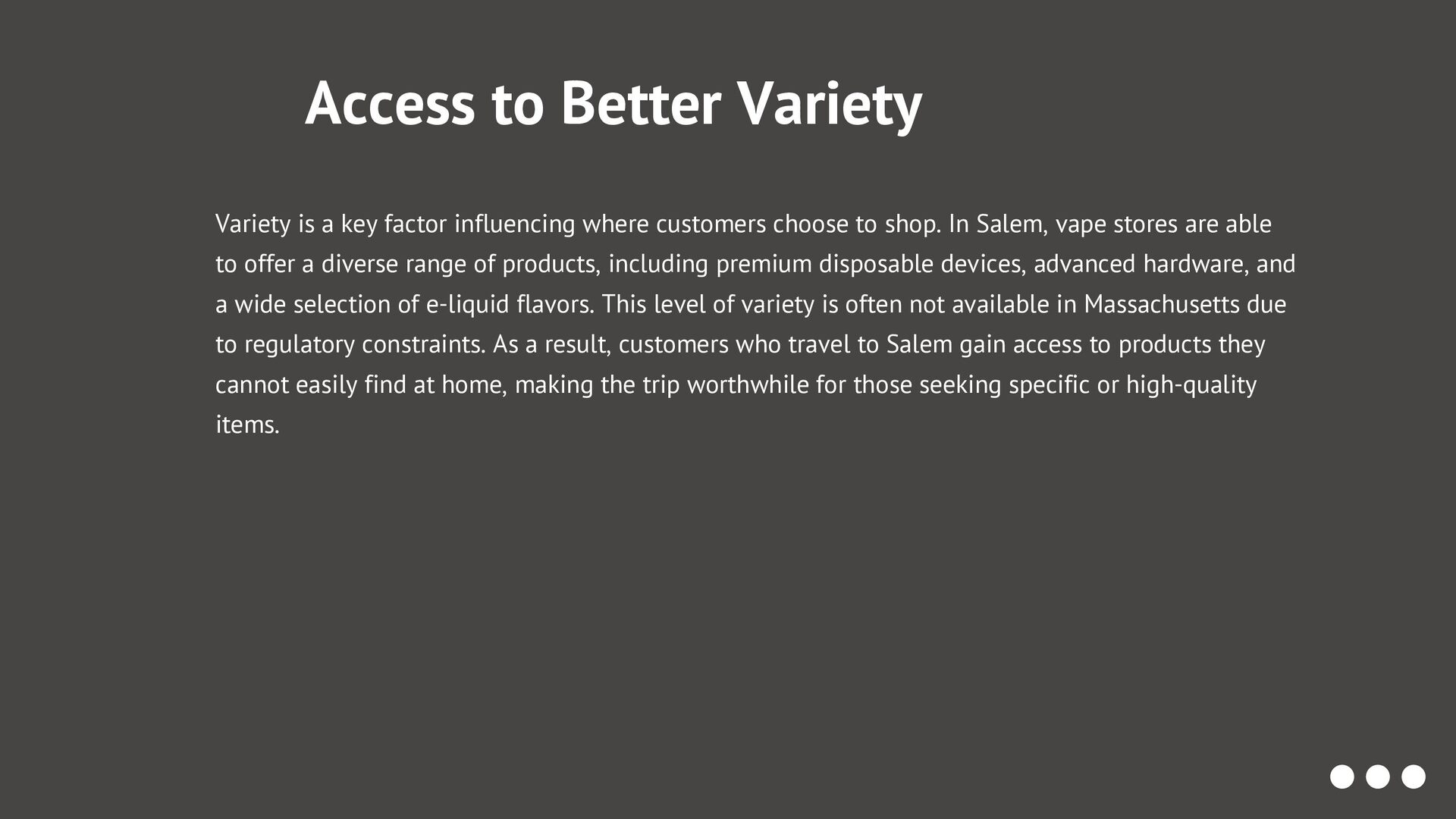 Access to Better Variety

Variety is a key factor influencing where customers choose to shop. In Salem, vape stores are able to offer a diverse range of products, including premium disposable devices, advanced hardware, and a wide selection of e-liquid flavors. This level of variety is often not available in Massachusetts due to regulatory constraints. As a result, customers who travel to Salem gain access to products they cannot easily find at home, making the trip worthwhile for those seeking specific or high-quality items.